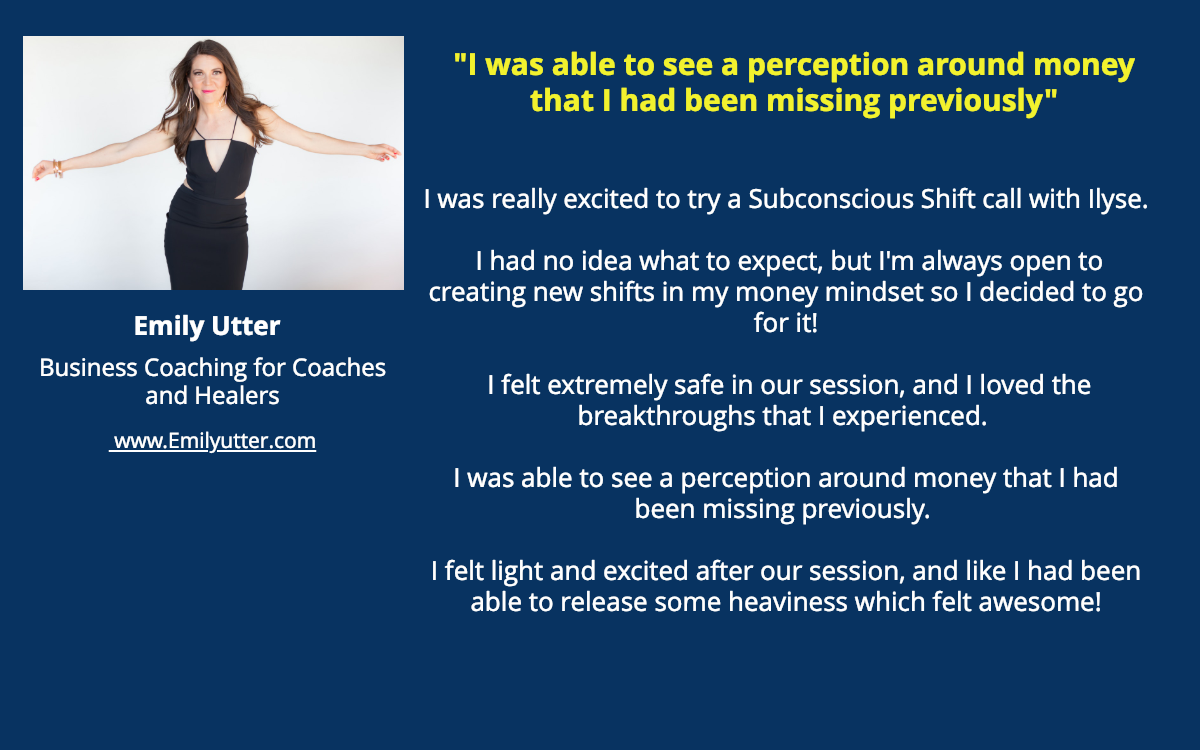 Emily Utter

Business Coaching for Coaches and Healers

www.Emilyutter.com

"I was able to see a perception around money that I had been missing previously"

I was really excited to try a Subconscious Shift call with Ilyse.

I had no idea what to expect, but I'm always open to creating new shifts in my money mindset so I decided to go for it!

I felt extremely safe in our session, and I loved the breakthroughs that I experienced.

I was able to see a perception around money that I had been missing previously.

I felt light and excited after our session, and like I had been able to release some heaviness which felt awesome!